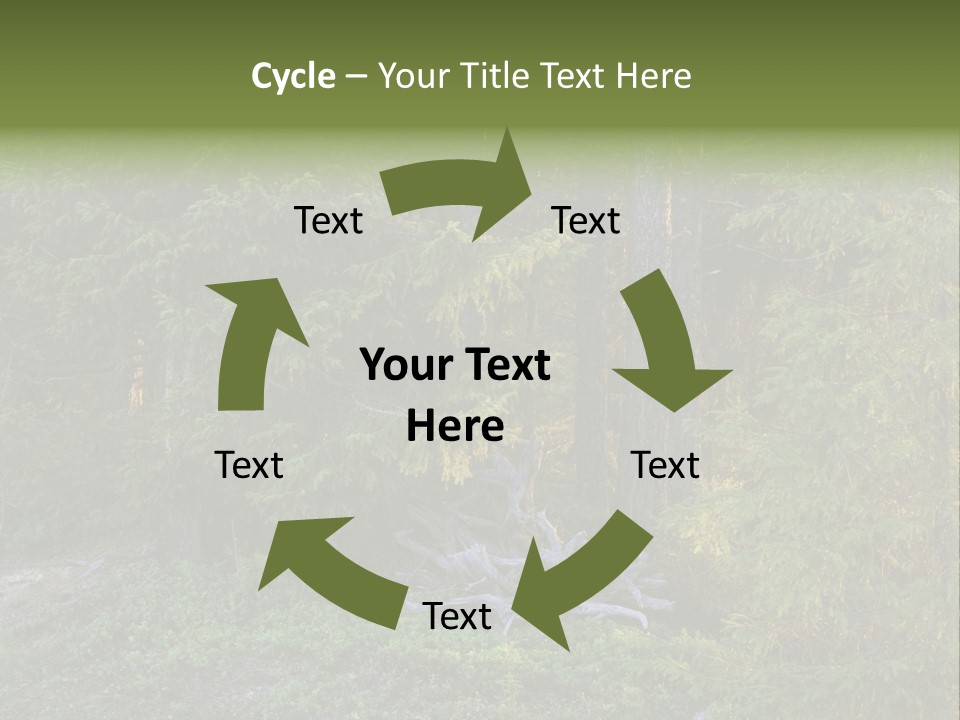 Cycle – Your Title Text Here

Text

Text

Your Text Here

Text

Text

Text